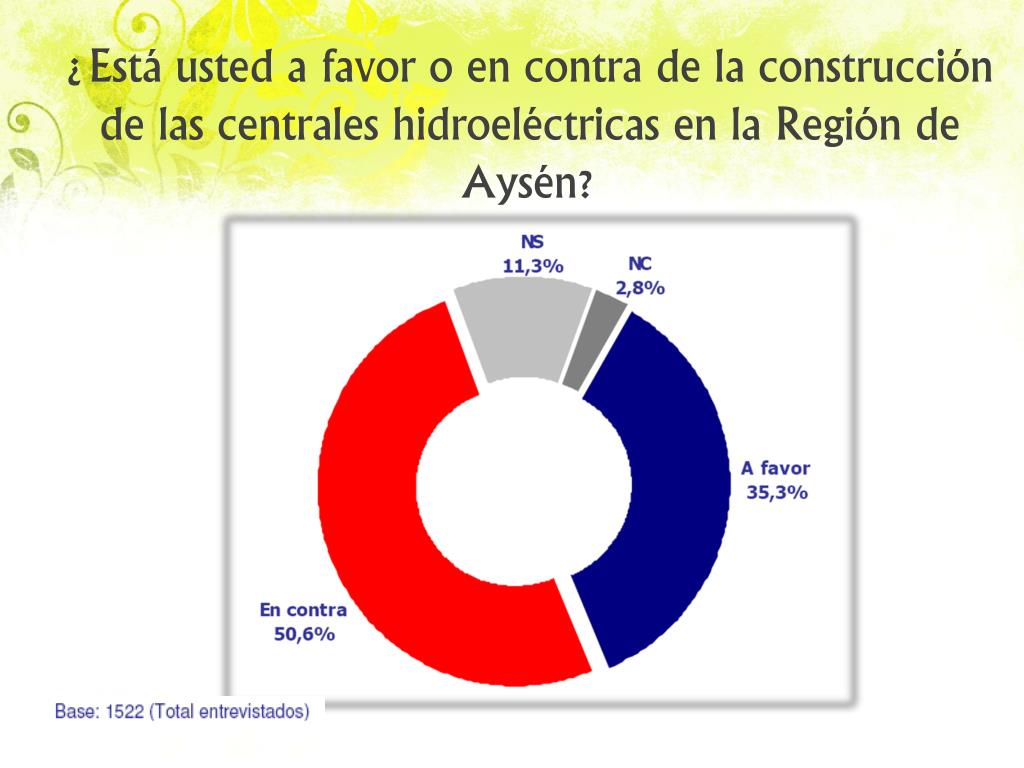 ¿Está usted a favor o en contra de la construcción de las centrales hidroeléctricas en la Región de Aysén?

NS
11,3%

NC
2,8%

A favor
35,3%

En contra
50,6%

Base: 1522 (Total entrevistados)